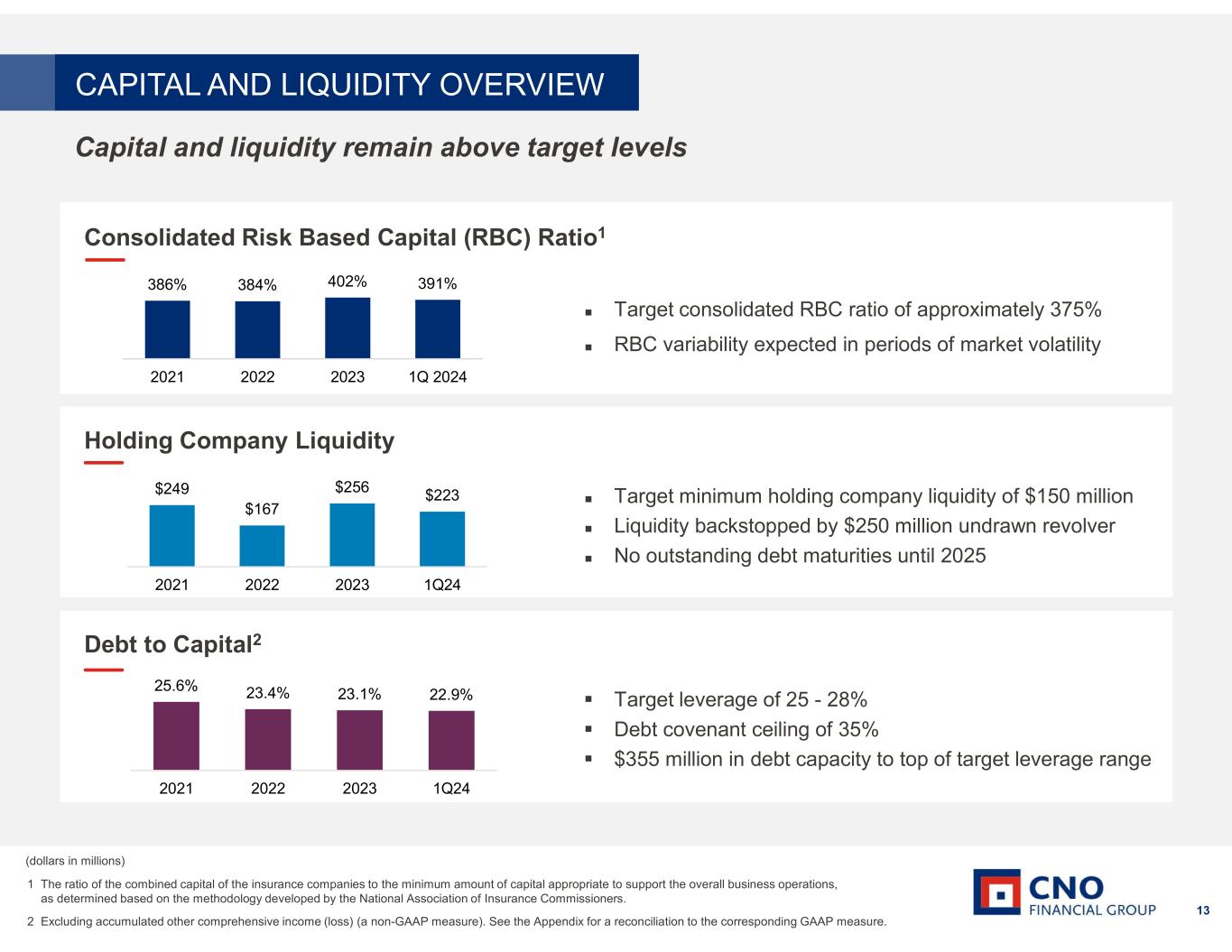 CAPITAL AND LIQUIDITY OVERVIEW

Capital and liquidity remain above target levels

Consolidated Risk Based Capital (RBC) Ratio$^1$

386% 384% 402% 391%

2021 2022 2023 1Q 2024

▪ Target consolidated RBC ratio of approximately 375%

▪ RBC variability expected in periods of market volatility

Holding Company Liquidity

$249 $167 $256 $223

2021 2022 2023 1Q24

▪ Target minimum holding company liquidity of $150 million

▪ Liquidity backstopped by $250 million undrawn revolver

▪ No outstanding debt maturities until 2025

Debt to Capital$^2$

25.6% 23.4% 23.1% 22.9%

2021 2022 2023 1Q24

▪ Target leverage of 25 - 28%

▪ Debt covenant ceiling of 35%

▪ $355 million in debt capacity to top of target leverage range

(dollars in millions)

1 The ratio of the combined capital of the insurance companies to the minimum amount of capital appropriate to support the overall business operations, as determined based on the methodology developed by the National Association of Insurance Commissioners.

2 Excluding accumulated other comprehensive income (loss) (a non-GAAP measure). See the Appendix for a reconciliation to the corresponding GAAP measure.

CNO FINANCIAL GROUP

13